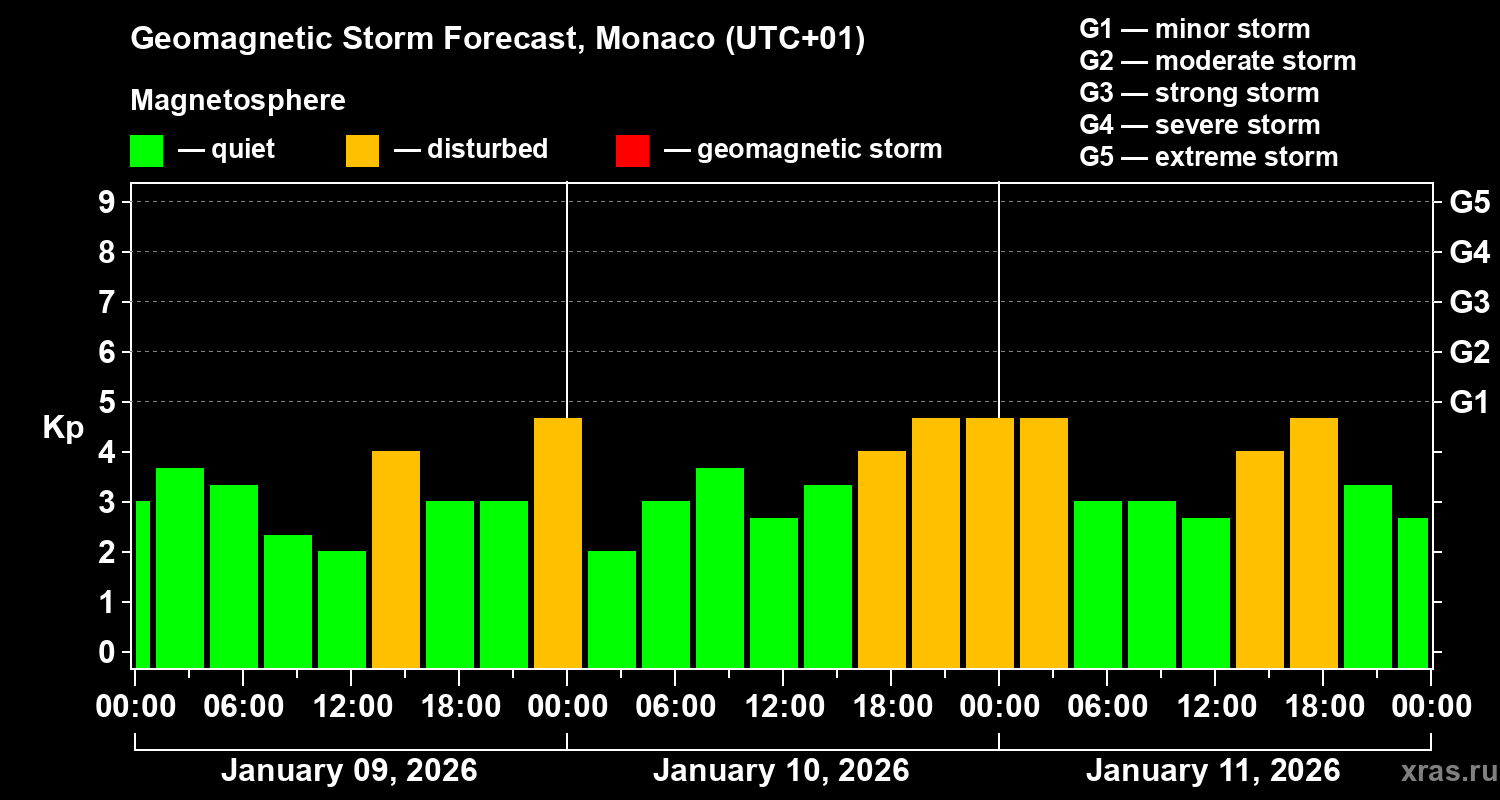 Geomagnetic Storm Forecast, Monaco (UTC+01)

Magnetosphere

— quiet — disturbed — geomagnetic storm

G1 — minor storm
G2 — moderate storm
G3 — strong storm
G4 — severe storm
G5 — extreme storm

Kp

9
8
7
6
5
4
3
2
1
0

G5
G4
G3
G2
G1

00:00 06:00 12:00 18:00 00:00 06:00 12:00 18:00 00:00 06:00 12:00 18:00 00:00

January 09, 2026
January 10, 2026
January 11, 2026

xras.ru